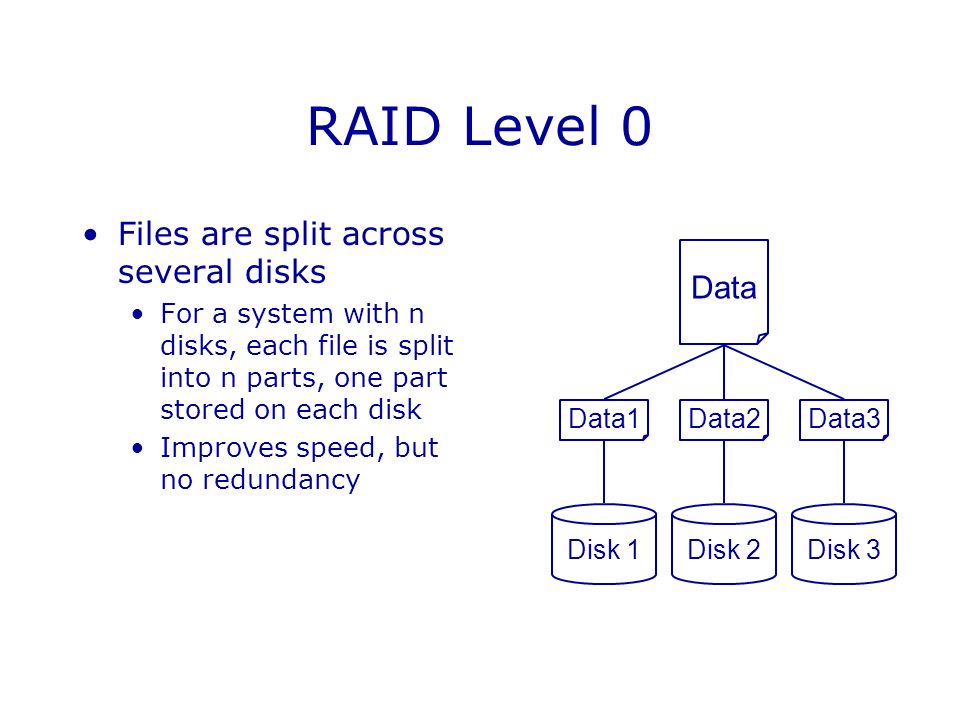 RAID Level 0

• Files are split across several disks
  • For a system with n disks, each file is split into n parts, one part stored on each disk
  • Improves speed, but no redundancy

Data

Data1 Data2 Data3

Disk 1 Disk 2 Disk 3